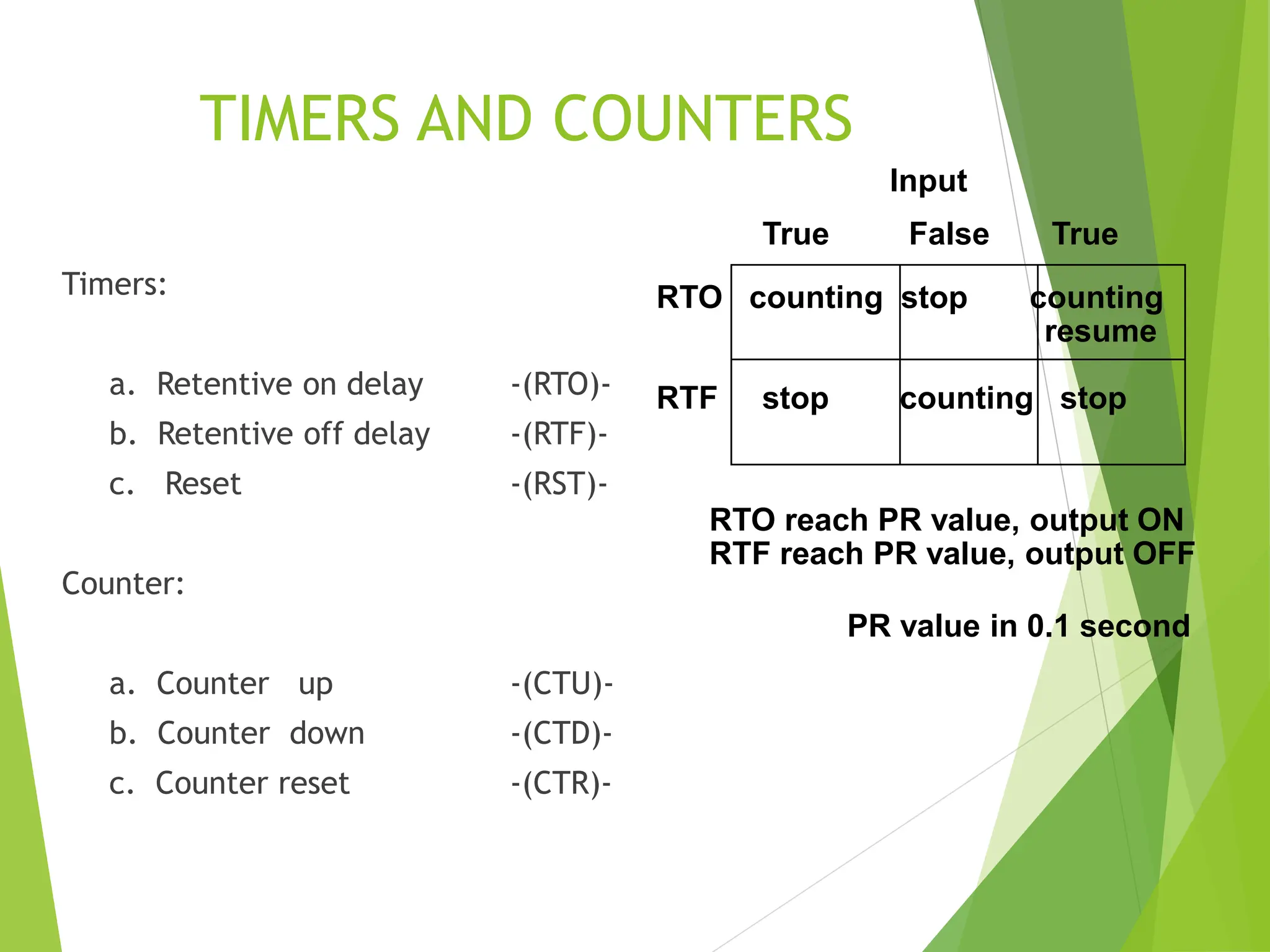 TIMERS AND COUNTERS

Timers:

a. Retentive on delay -(RTO)-
b. Retentive off delay -(RTF)-
c. Reset -(RST)-

Counter:

a. Counter up -(CTU)-
b. Counter down -(CTD)-
c. Counter reset -(CTR)-

Input

| | True | False | True |
|---|---|---|---|
| RTO | counting | stop | counting resume |
| RTF | stop | counting | stop |

RTO reach PR value, output ON
RTF reach PR value, output OFF

PR value in 0.1 second